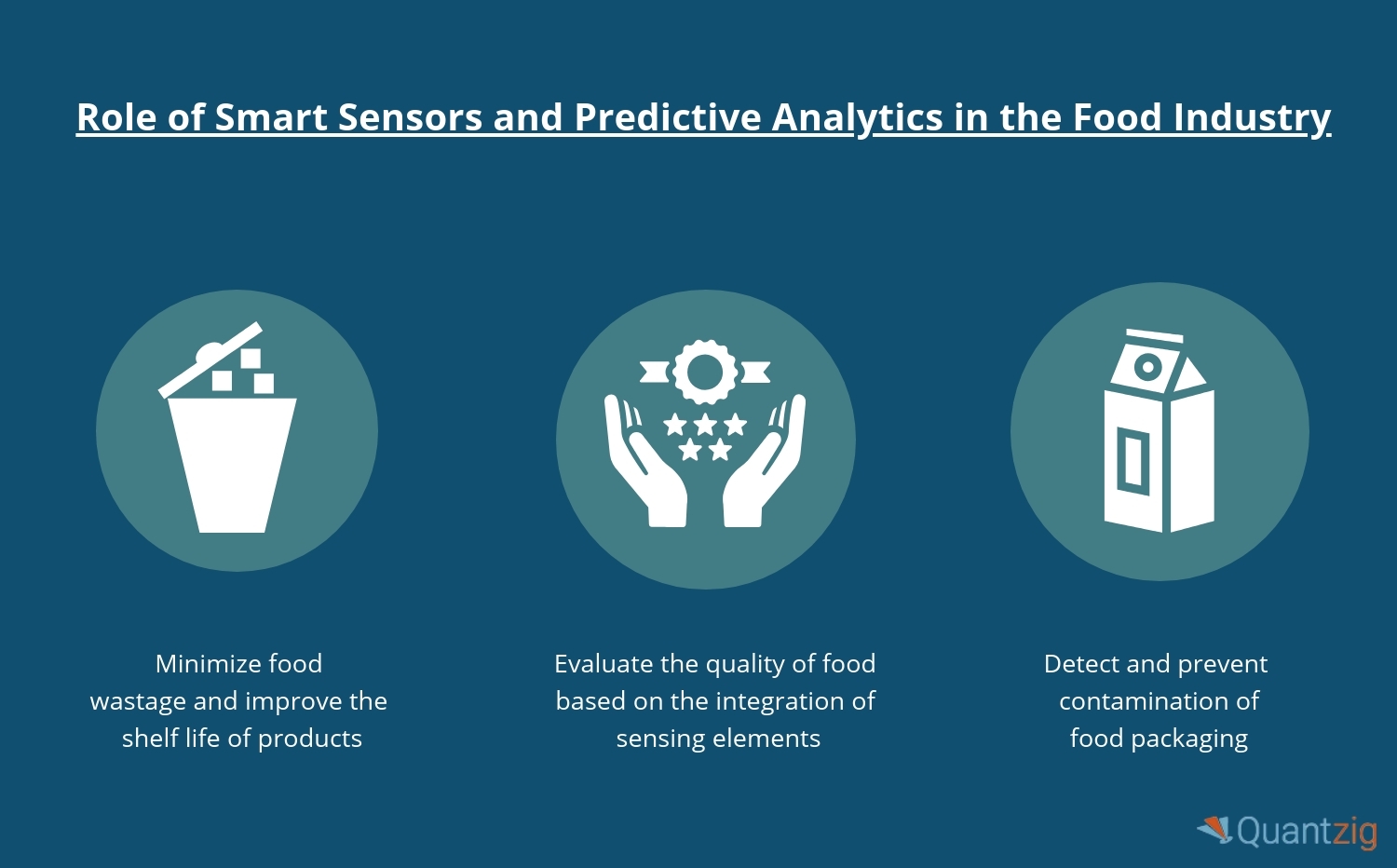 Role of Smart Sensors and Predictive Analytics in the Food Industry

Minimize food wastage and improve the shelf life of products

Evaluate the quality of food based on the integration of sensing elements

Detect and prevent contamination of food packaging

Quantzig